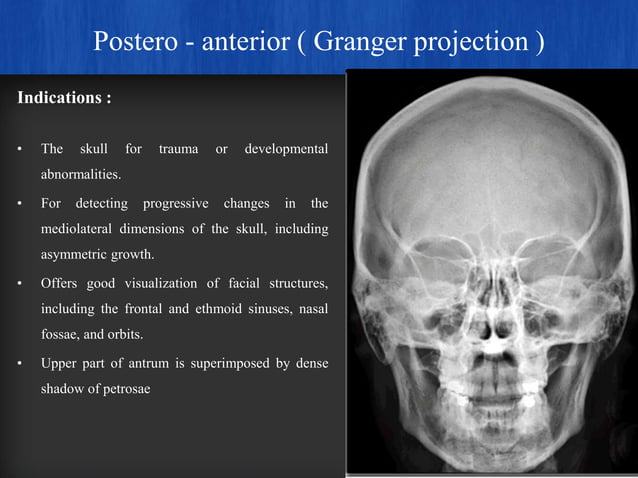 Postero - anterior ( Granger projection )

Indications :

• The skull for trauma or developmental abnormalities.

• For detecting progressive changes in the mediolateral dimensions of the skull, including asymmetric growth.

• Offers good visualization of facial structures, including the frontal and ethmoid sinuses, nasal fossae, and orbits.

• Upper part of antrum is superimposed by dense shadow of petrosae